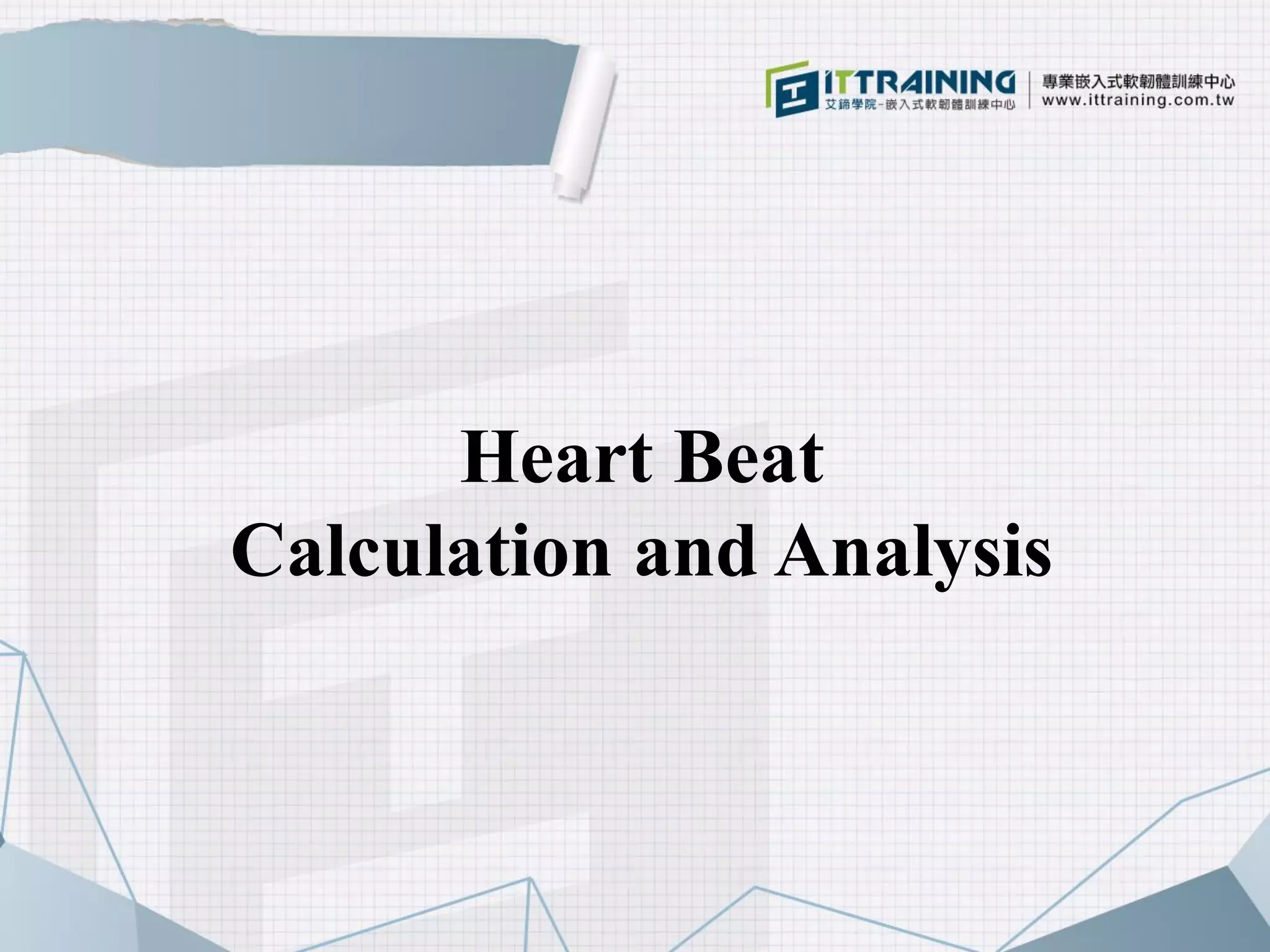 ITTRAINING
艾鍗學院-嵌入式軟韌體訓練中心
專業嵌入式軟韌體訓練中心
www.ittraining.com.tw

Heart Beat
Calculation and Analysis